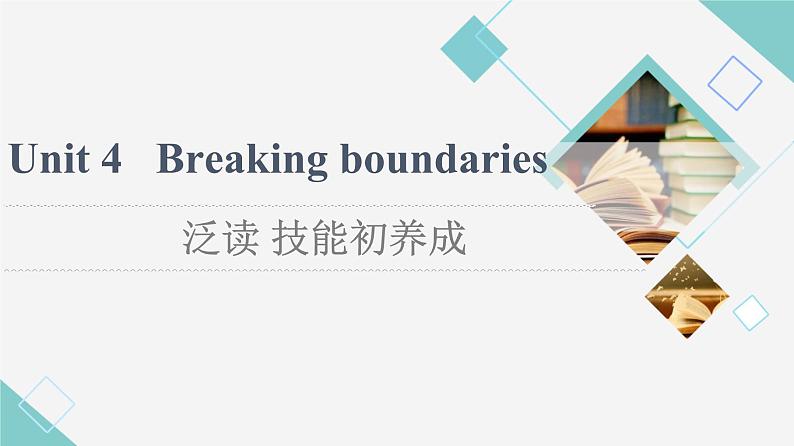 Unit 4 Breaking boundaries

泛读 技能初养成